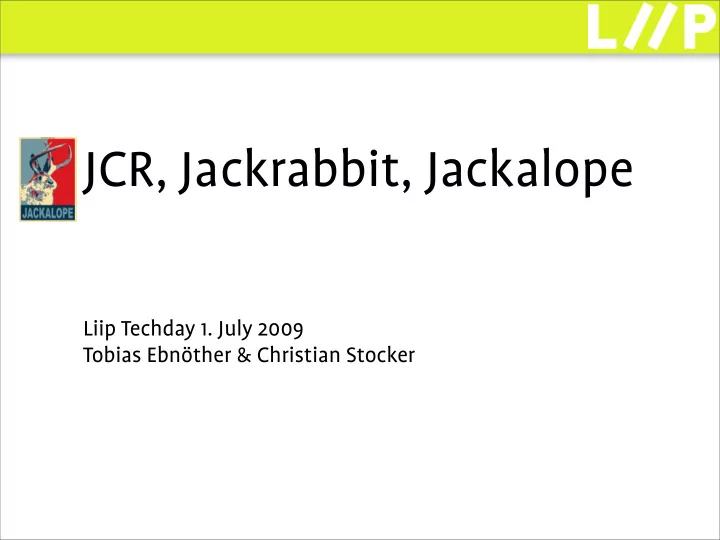 L//P

JACKALOPE

JCR, Jackrabbit, Jackalope

Liip Techday 1. July 2009
Tobias Ebnöther & Christian Stocker